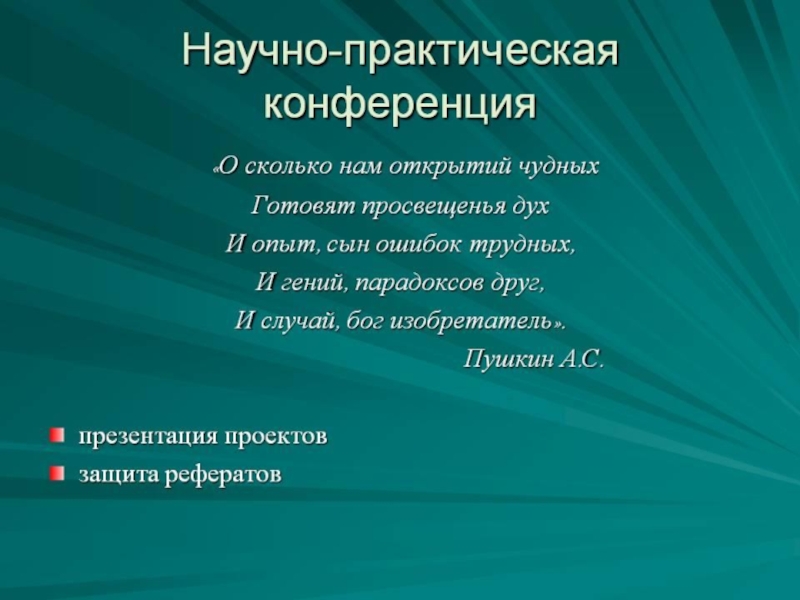 Научно-практическая конференция

«О сколько нам открытий чудных
Готовят просвещенья дух
И опыт, сын ошибок трудных,
И гений, парадоксов друг,
И случай, бог изобретатель».
Пушкин А.С.

презентация проектов
защита рефератов